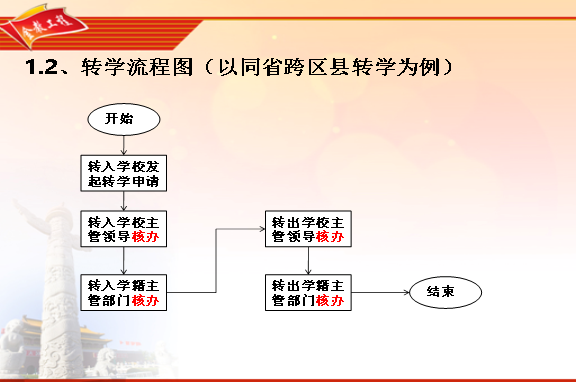 金教工程

1.2、转学流程图（以同省跨区县转学为例）

开始

转入学校发起转学申请

转入学校主管领导核办

转入学籍主管部门核办

转出学校主管领导核办

转出学籍主管部门核办

结束